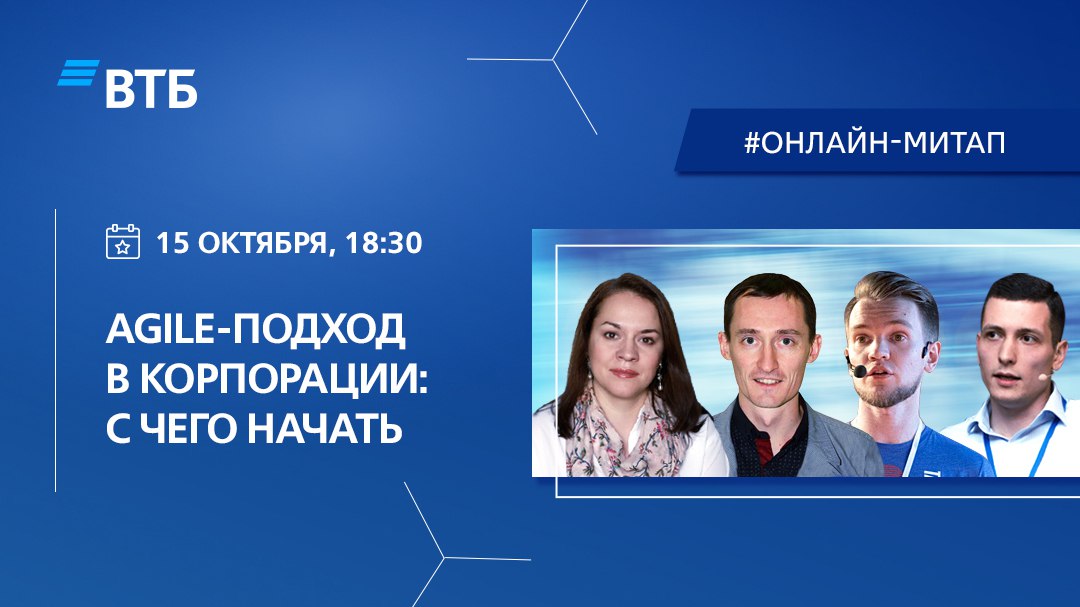 ВТБ

#ОНЛАЙН-МИТАП

15 ОКТЯБРЯ, 18:30

AGILE-ПОДХОД В КОРПОРАЦИИ: С ЧЕГО НАЧАТЬ